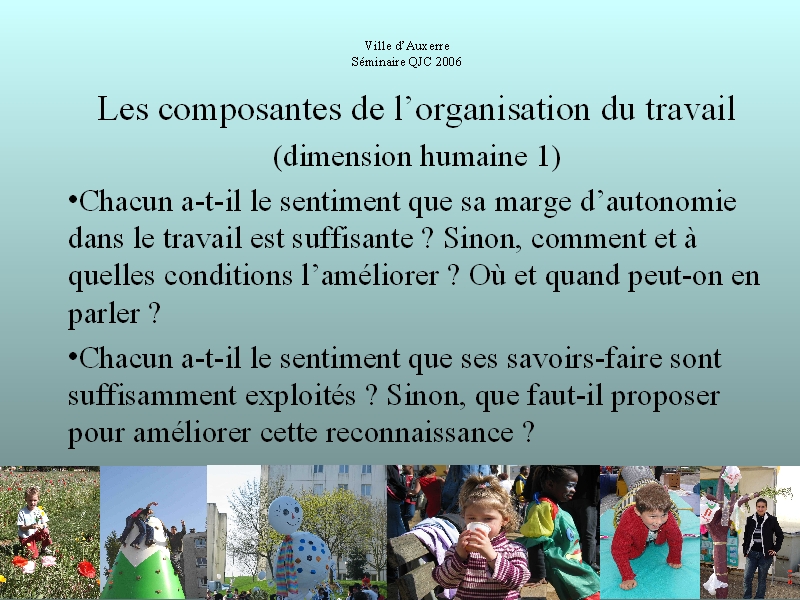 Ville d'Auxerre
Séminaire QJC 2006

Les composantes de l'organisation du travail
(dimension humaine 1)

•Chacun a-t-il le sentiment que sa marge d'autonomie dans le travail est suffisante ? Sinon, comment et à quelles conditions l'améliorer ? Où et quand peut-on en parler ?

•Chacun a-t-il le sentiment que ses savoirs-faire sont suffisamment exploités ? Sinon, que faut-il proposer pour améliorer cette reconnaissance ?